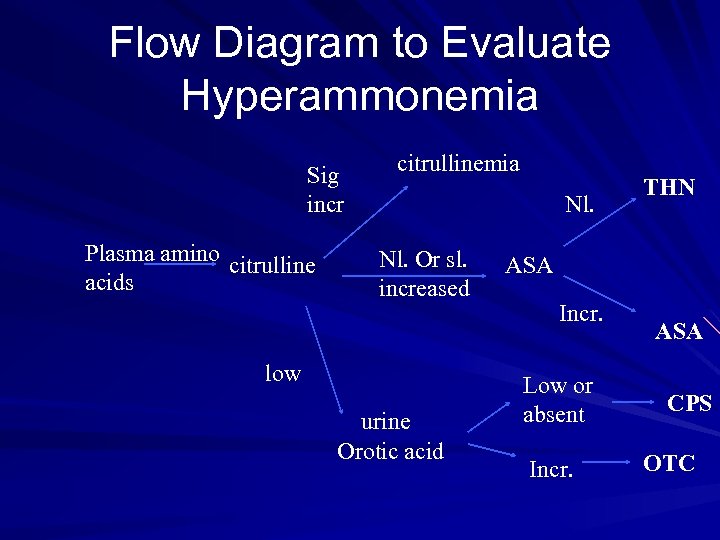 Flow Diagram to Evaluate Hyperammonemia

Plasma amino acids

citrulline

Sig incr

citrullinemia

Nl. Or sl. increased

ASA

Nl.

THN

Incr.

ASA

low

urine Orotic acid

Low or absent

CPS

Incr.

OTC